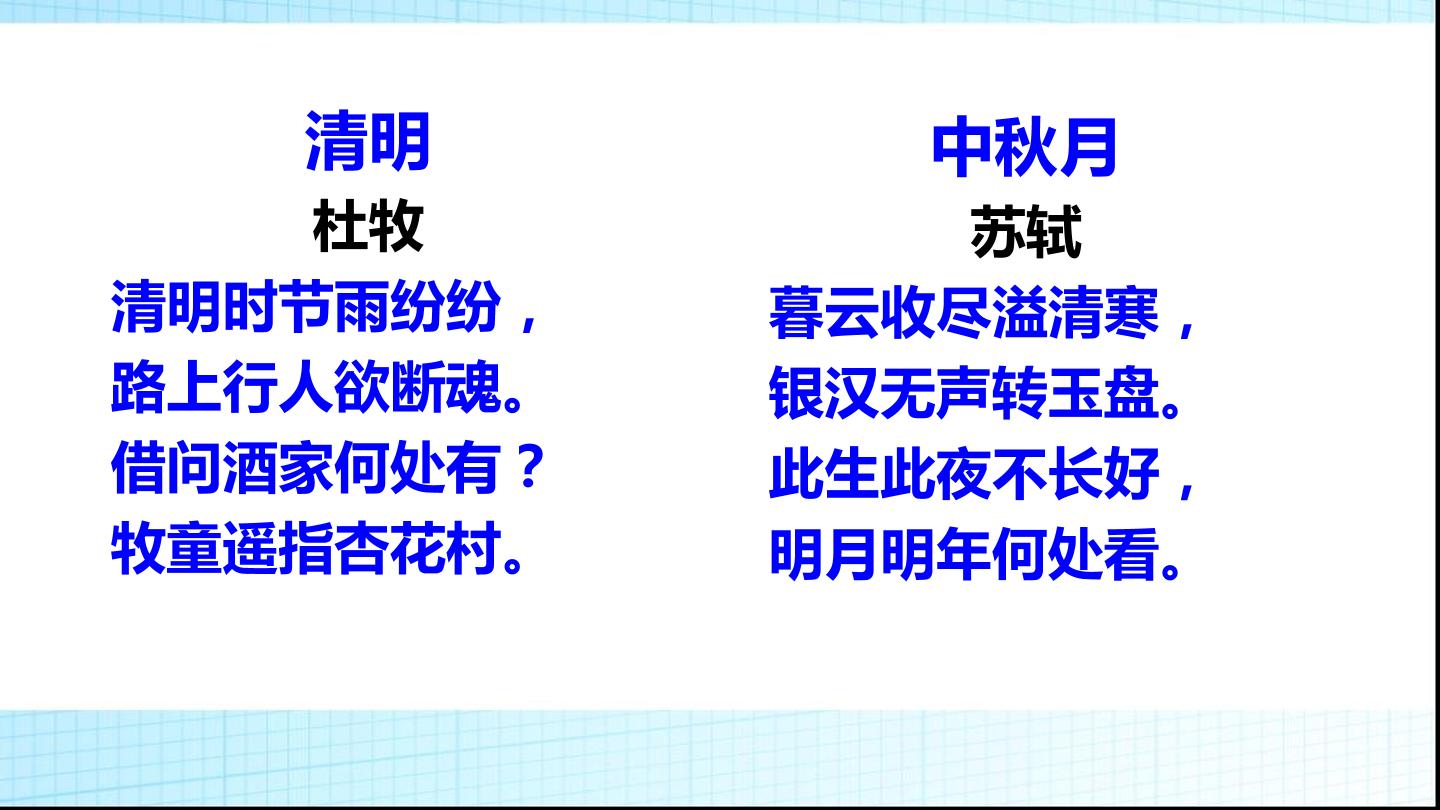 清明
杜牧
清明时节雨纷纷，
路上行人欲断魂。
借问酒家何处有？
牧童遥指杏花村。

中秋月
苏轼
暮云收尽溢清寒，
银汉无声转玉盘。
此生此夜不长好，
明月明年何处看。